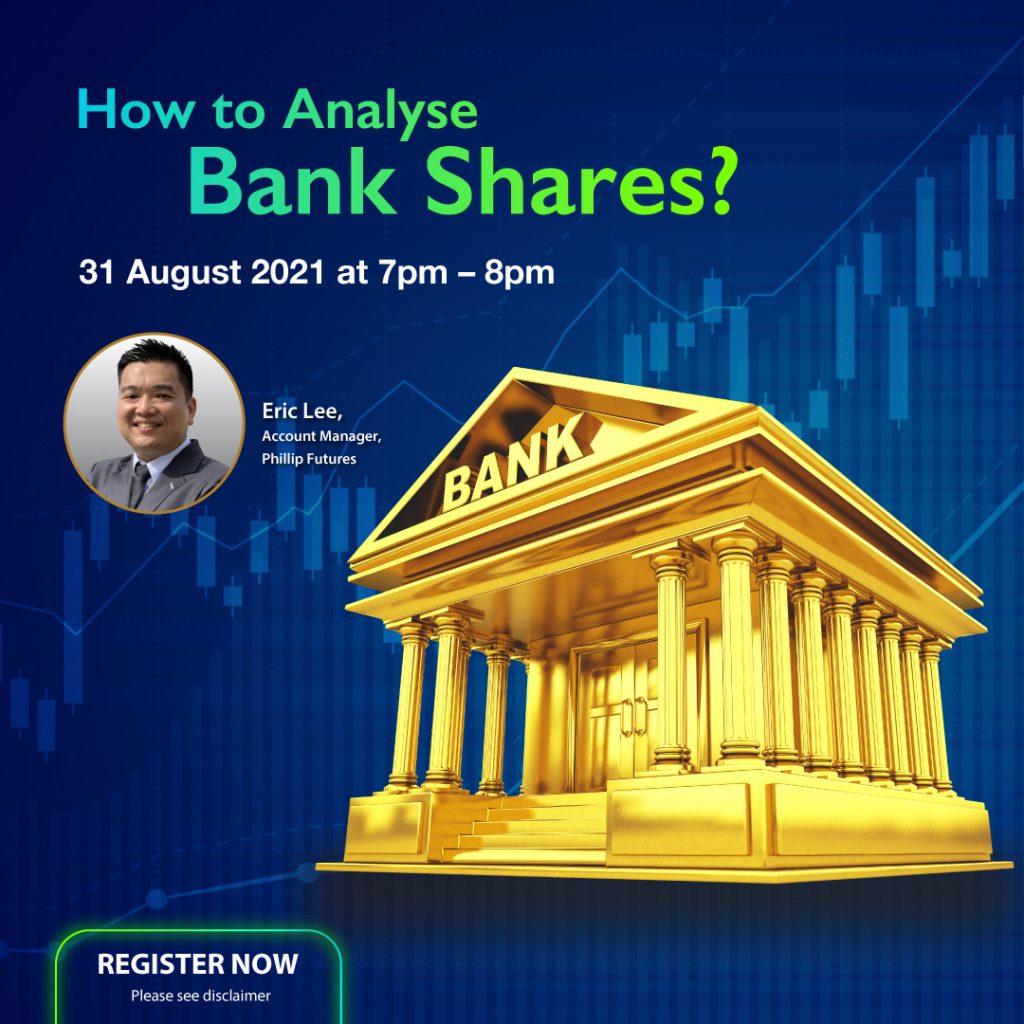 How to Analyse
Bank Shares?

31 August 2021 at 7pm – 8pm

Eric Lee,
Account Manager,
Phillip Futures

BANK

REGISTER NOW
Please see disclaimer